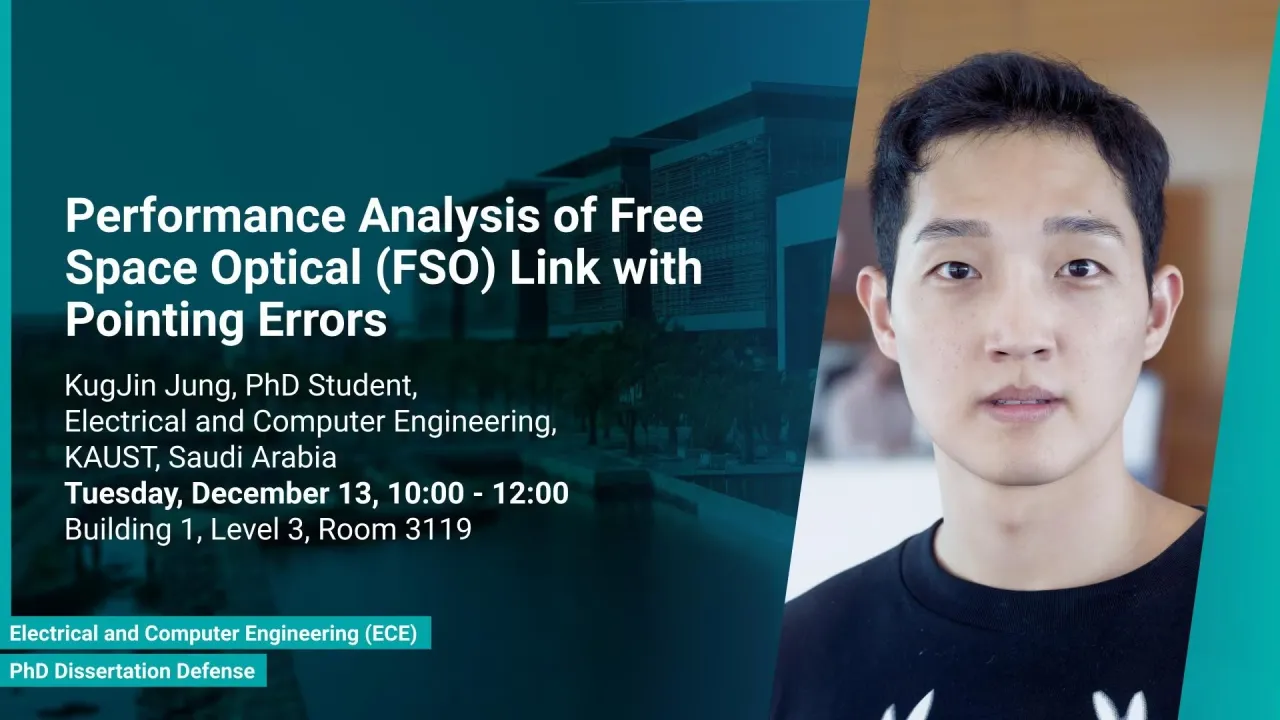 Performance Analysis of Free Space Optical (FSO) Link with Pointing Errors

KugJin Jung, PhD Student,
Electrical and Computer Engineering,
KAUST, Saudi Arabia
Tuesday, December 13, 10:00 - 12:00
Building 1, Level 3, Room 3119

Electrical and Computer Engineering (ECE)

PhD Dissertation Defense